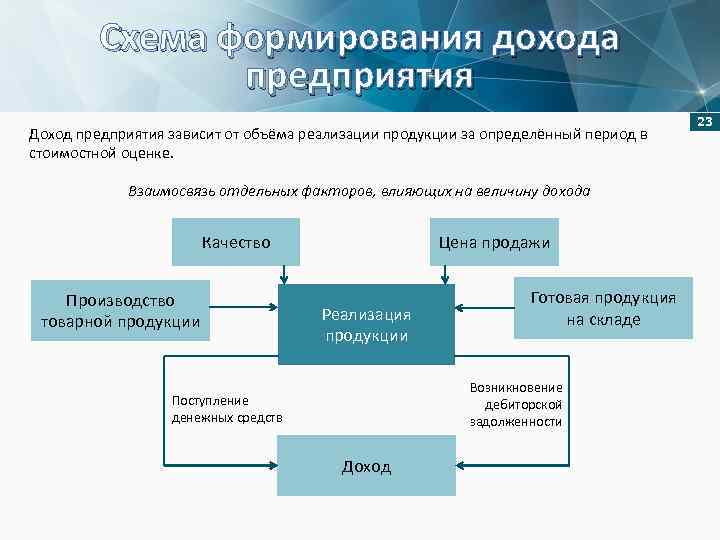 Схема формирования дохода предприятия

23

Доход предприятия зависит от объёма реализации продукции за определённый период в стоимостной оценке.

Взаимосвязь отдельных факторов, влияющих на величину дохода

Качество

Цена продажи

Производство товарной продукции

Реализация продукции

Готовая продукция на складе

Поступление денежных средств

Возникновение дебиторской задолженности

Доход